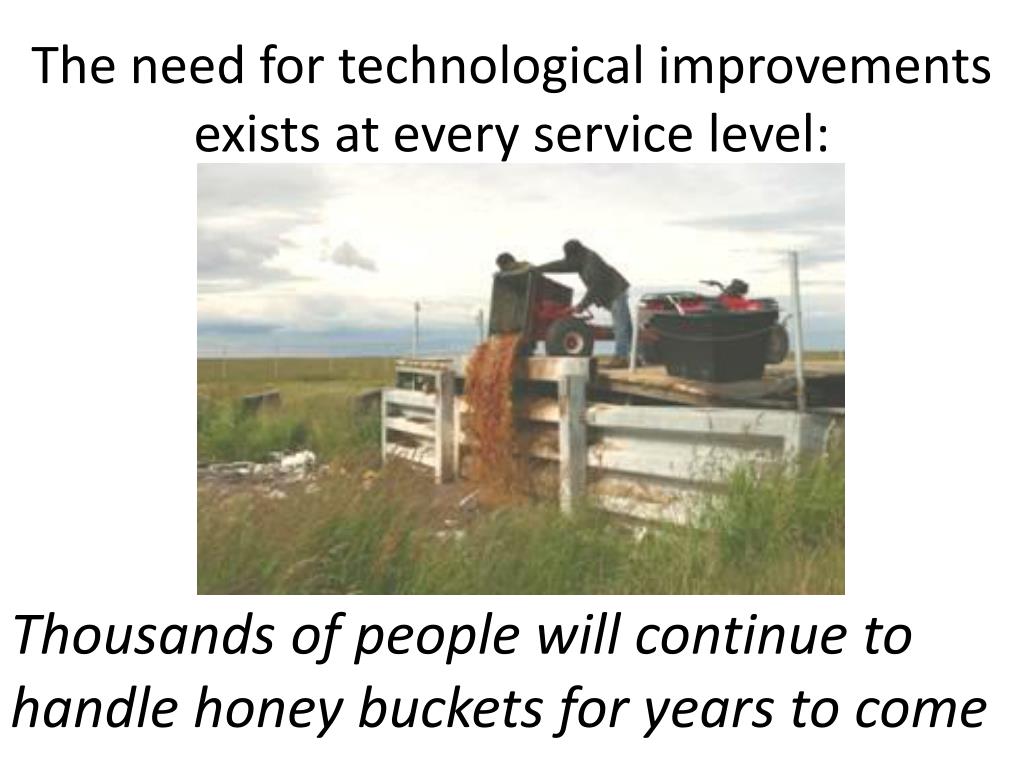 The need for technological improvements exists at every service level:

Thousands of people will continue to handle honey buckets for years to come